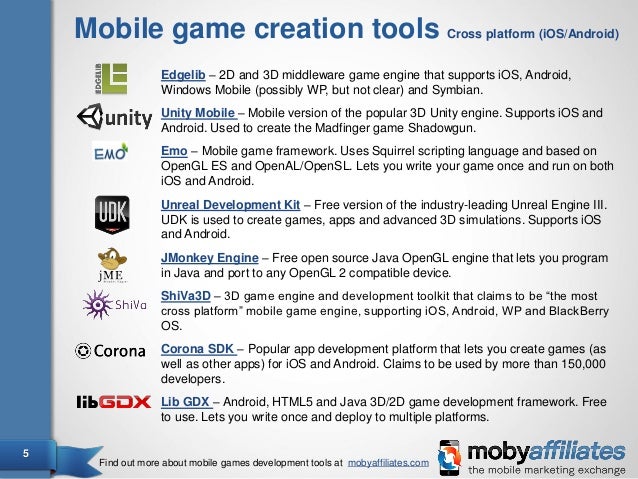 Mobile game creation tools Cross platform (iOS/Android)

EDGELIB

Edgelib – 2D and 3D middleware game engine that supports iOS, Android, Windows Mobile (possibly WP, but not clear) and Symbian.

unity

Unity Mobile – Mobile version of the popular 3D Unity engine. Supports iOS and Android. Used to create the Madfinger game Shadowgun.

EMO

Emo – Mobile game framework. Uses Squirrel scripting language and based on OpenGL ES and OpenAL/OpenSL. Lets you write your game once and run on both iOS and Android.

UDK

Unreal Development Kit – Free version of the industry-leading Unreal Engine III. UDK is used to create games, apps and advanced 3D simulations. Supports iOS and Android.

jME

JMonkey Engine – Free open source Java OpenGL engine that lets you program in Java and port to any OpenGL 2 compatible device.

ShiVa

ShiVa3D – 3D game engine and development toolkit that claims to be "the most cross platform" mobile game engine, supporting iOS, Android, WP and BlackBerry OS.

Corona

Corona SDK – Popular app development platform that lets you create games (as well as other apps) for iOS and Android. Claims to be used by more than 150,000 developers.

libGDX

Lib GDX – Android, HTML5 and Java 3D/2D game development framework. Free to use. Lets you write once and deploy to multiple platforms.

5

Find out more about mobile games development tools at mobyaffiliates.com

mobyaffiliates
the mobile marketing exchange